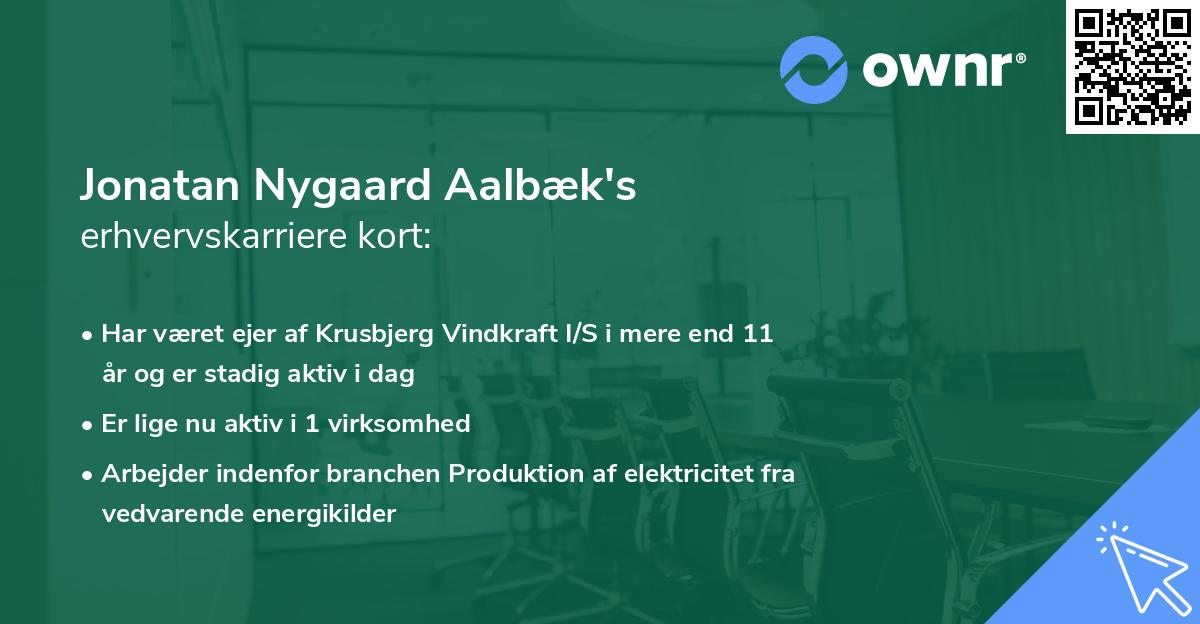 ownr®

Jonatan Nygaard Aalbæk's
erhvervskarriere kort:

• Har været ejer af Krusbjerg Vindkraft I/S i mere end 11 år og er stadig aktiv i dag
• Er lige nu aktiv i 1 virksomhed
• Arbejder indenfor branchen Produktion af elektricitet fra vedvarende energikilder